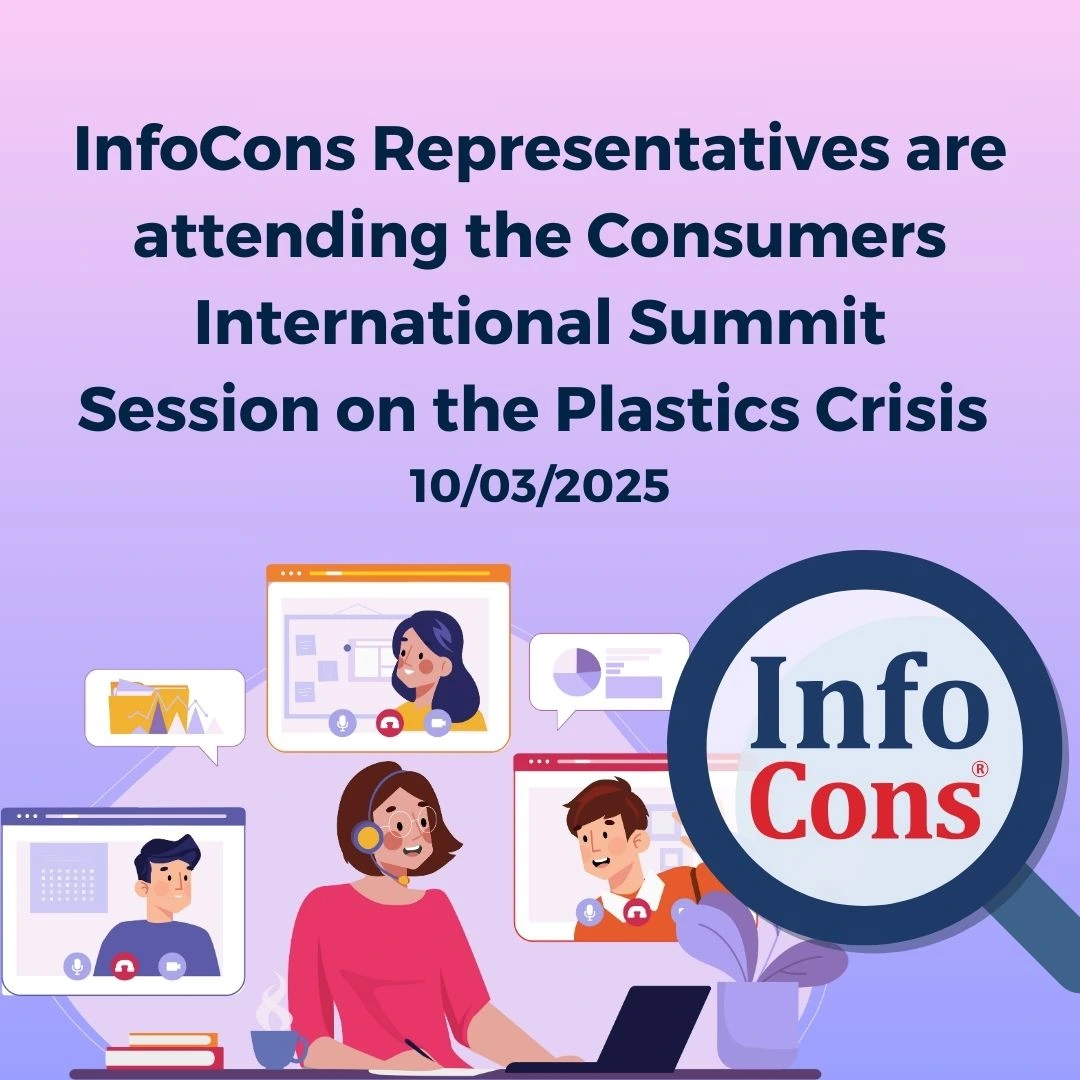 InfoCons Representatives are attending the Consumers International Summit Session on the Plastics Crisis
10/03/2025

Info
Cons®